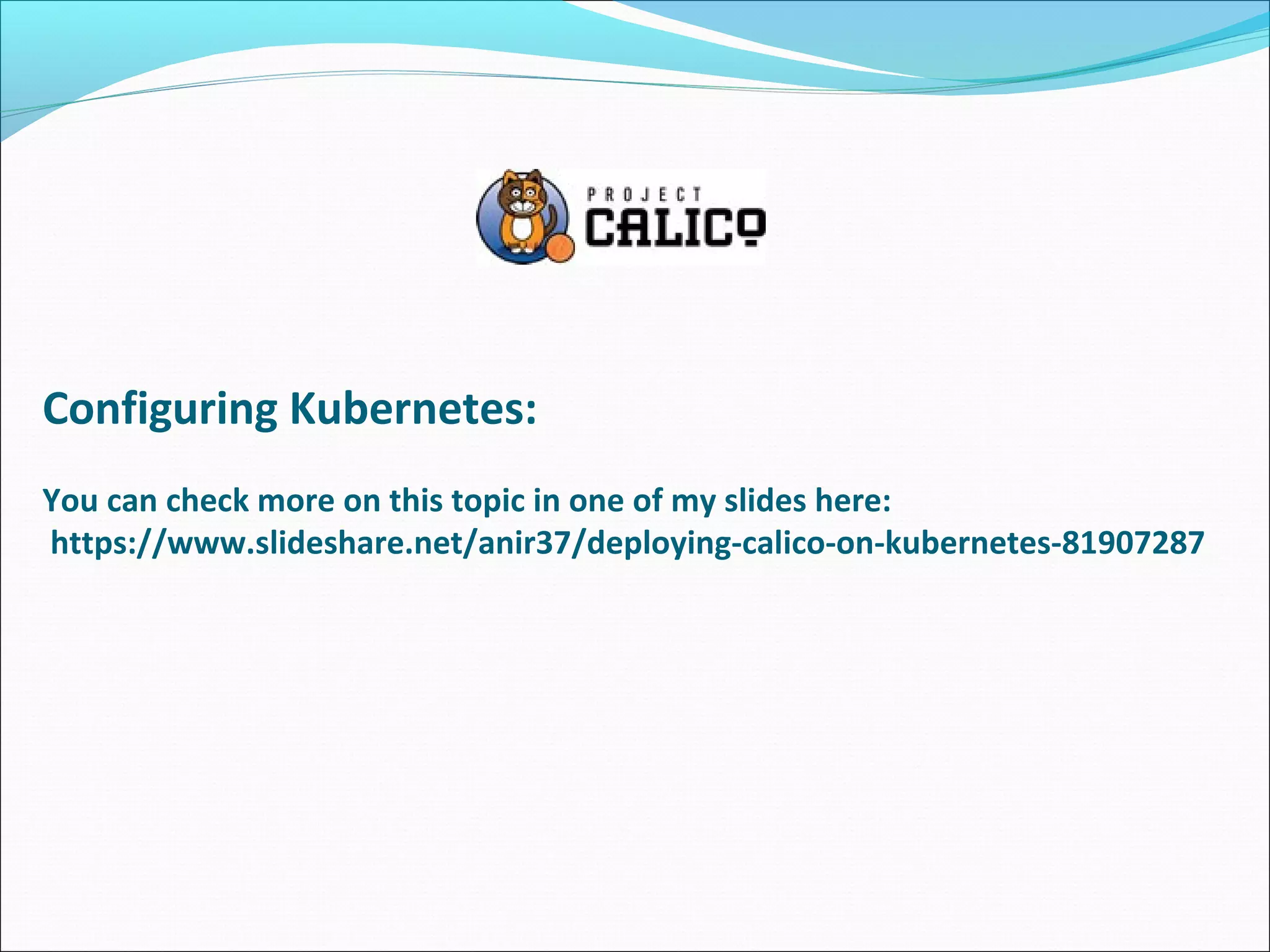 PROJECT
CALICO

Configuring Kubernetes:

You can check more on this topic in one of my slides here:
https://www.slideshare.net/anir37/deploying-calico-on-kubernetes-81907287